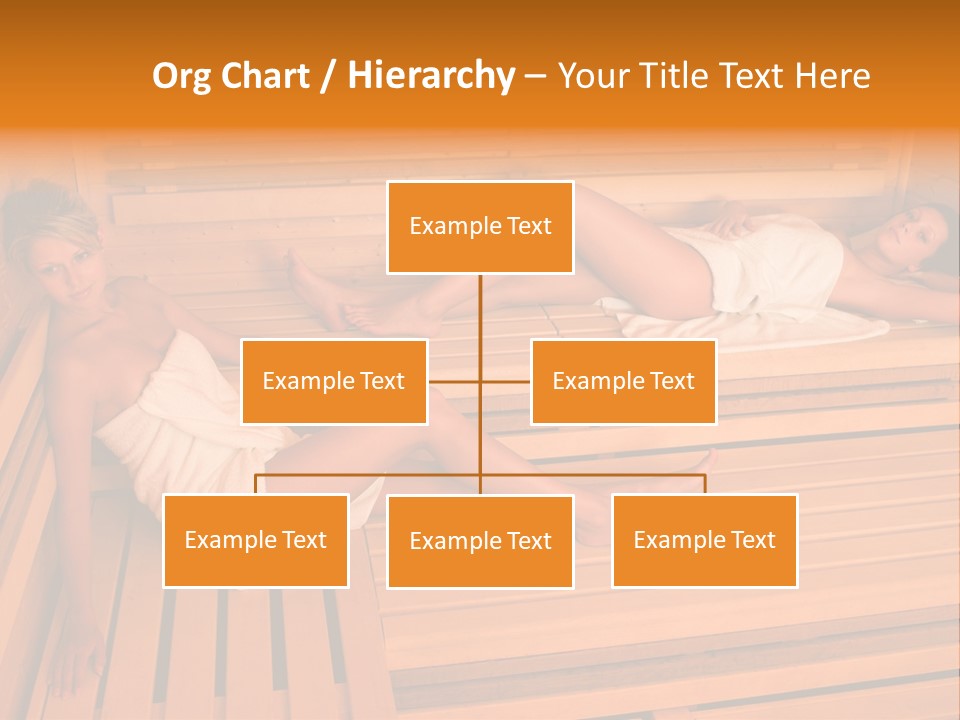 Org Chart / Hierarchy – Your Title Text Here

Example Text

Example Text

Example Text

Example Text

Example Text

Example Text